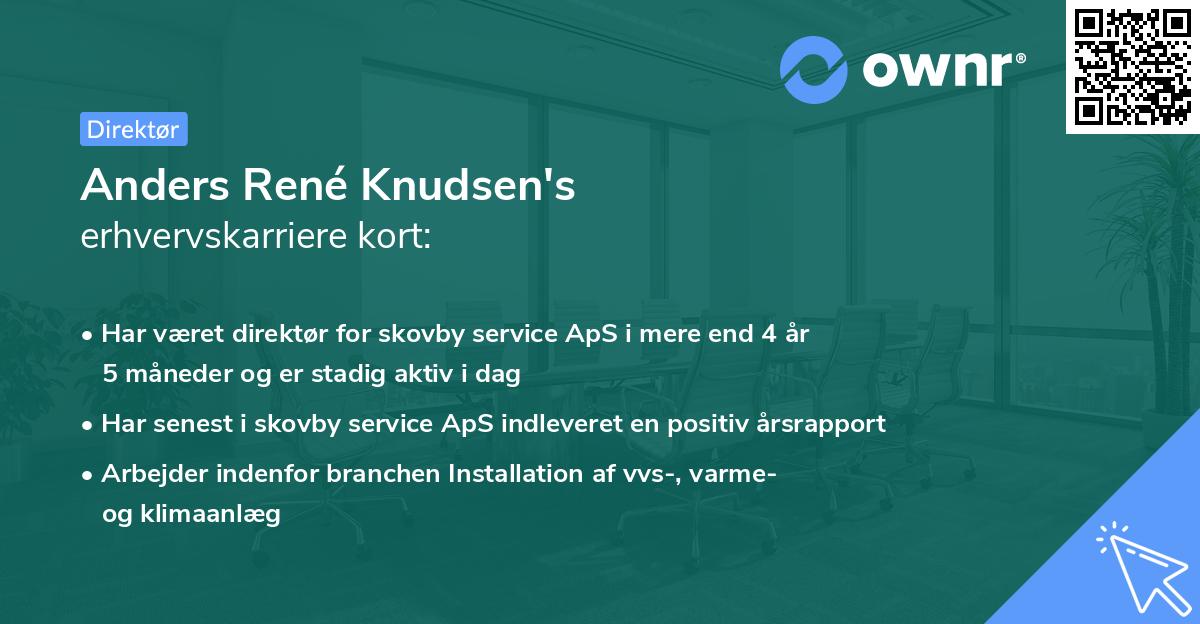 ownr®

Direktør

Anders René Knudsen's
erhvervskarriere kort:

• Har været direktør for skovby service ApS i mere end 4 år 5 måneder og er stadig aktiv i dag

• Har senest i skovby service ApS indleveret en positiv årsrapport

• Arbejder indenfor branchen Installation af vvs-, varme- og klimaanlæg